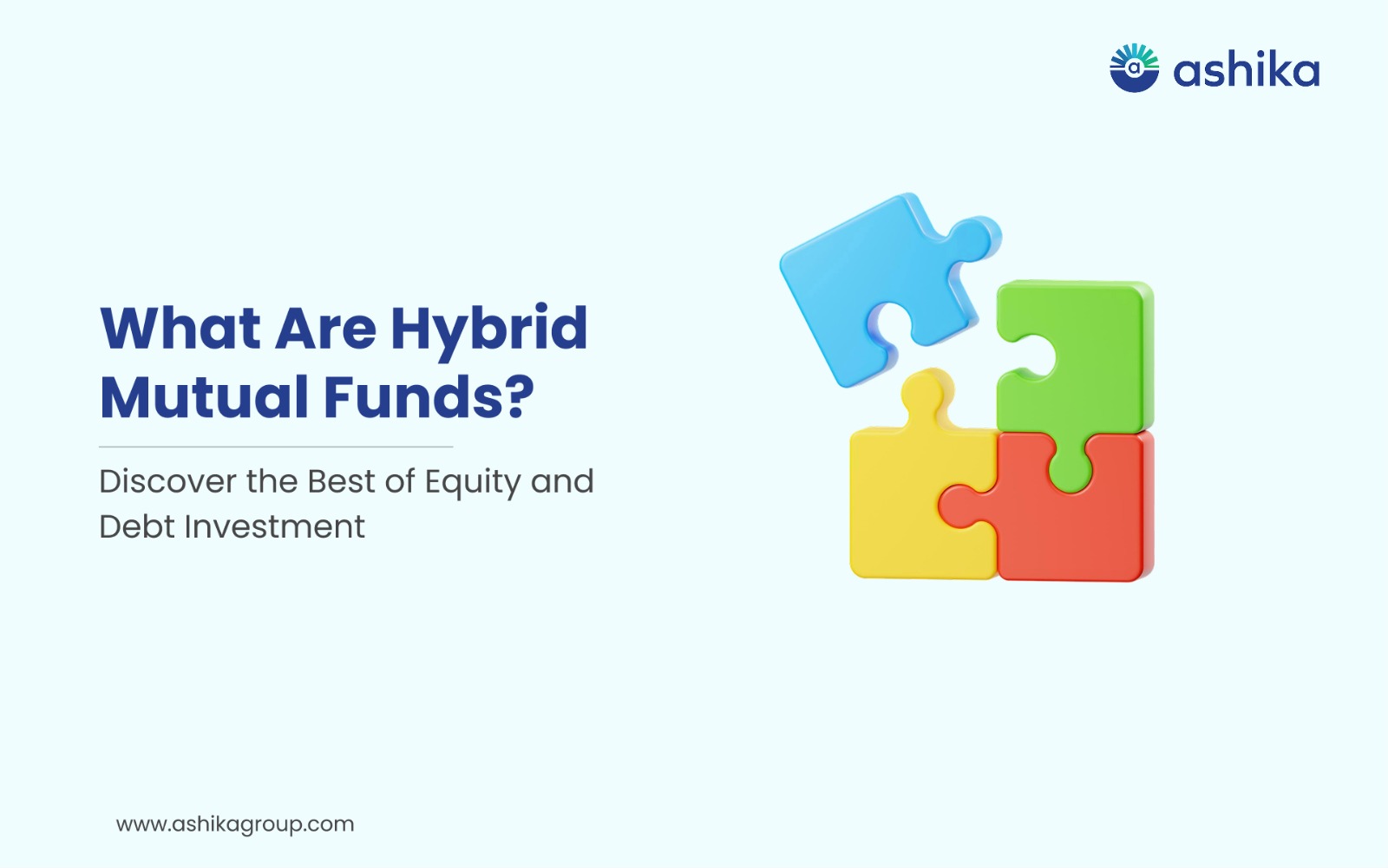 ashika

What Are Hybrid Mutual Funds?

Discover the Best of Equity and Debt Investment

www.ashikagroup.com